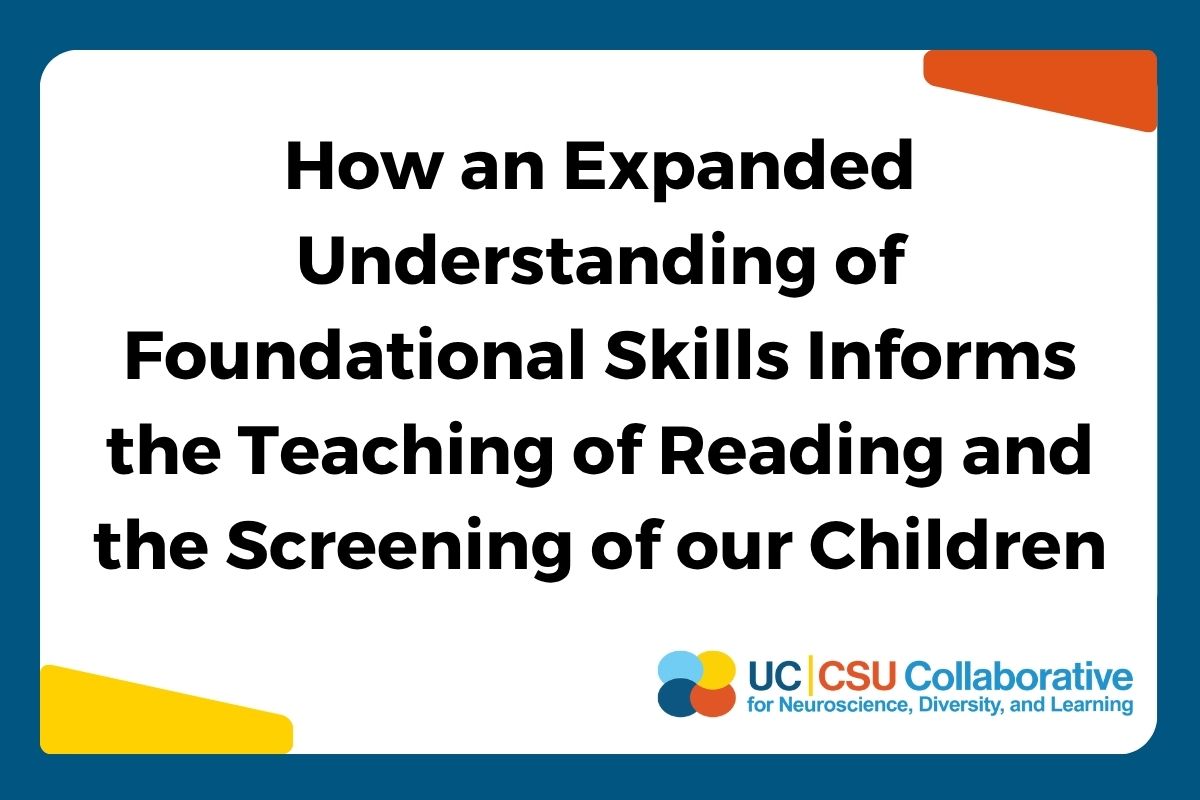 How an Expanded Understanding of Foundational Skills Informs the Teaching of Reading and the Screening of our Children

UC | CSU Collaborative
for Neuroscience, Diversity, and Learning